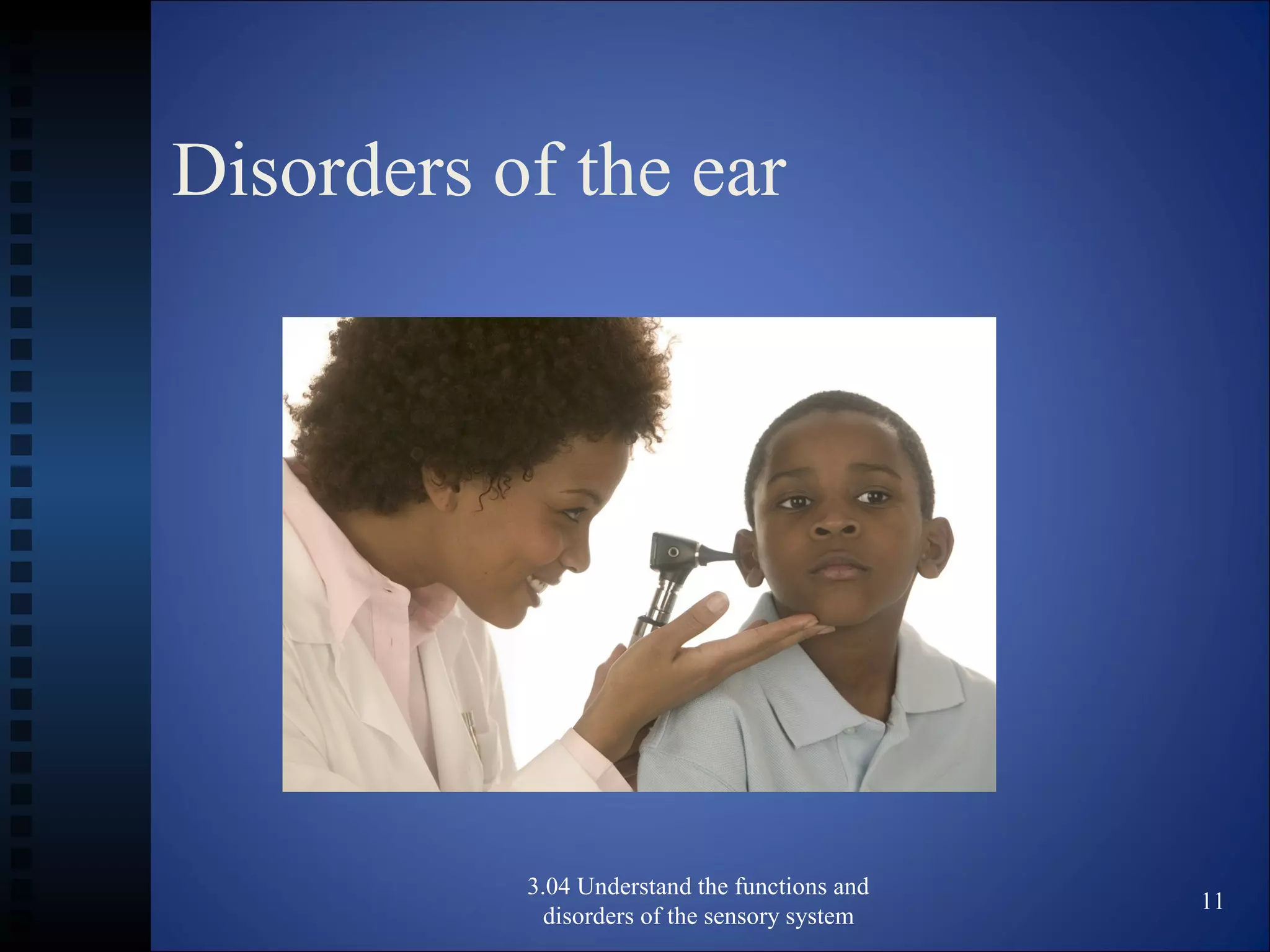 Disorders of the ear

3.04 Understand the functions and disorders of the sensory system

11